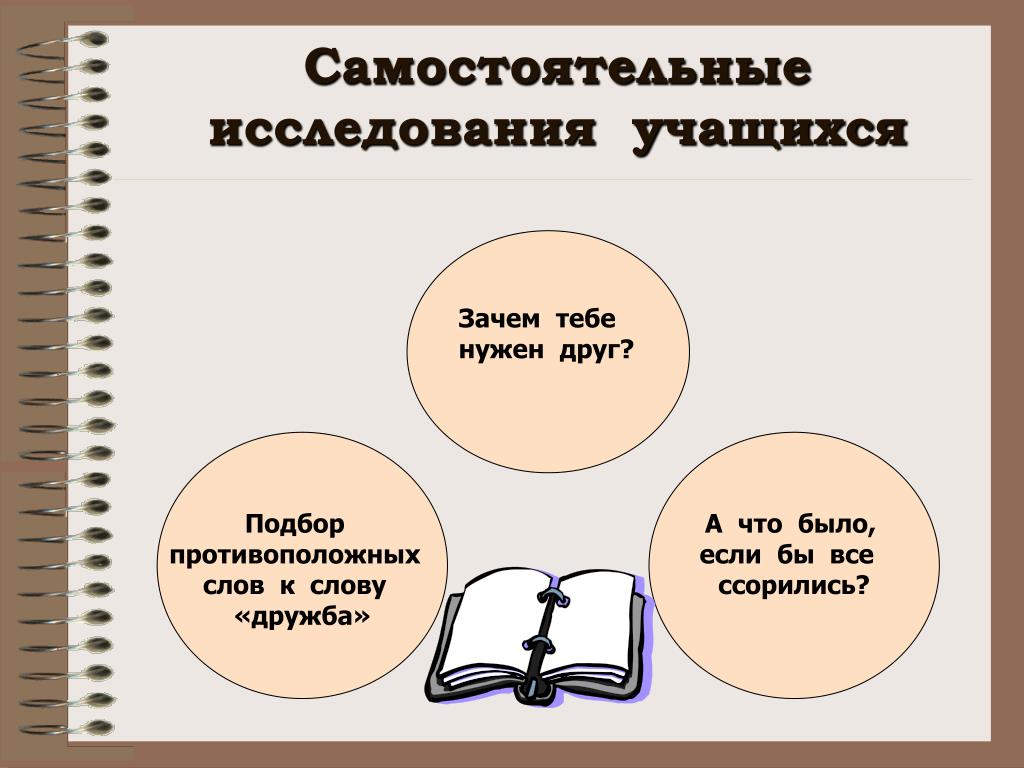 Самостоятельные исследования учащихся

Зачем тебе нужен друг?

Подбор противоположных слов к слову «дружба»

А что было, если бы все ссорились?